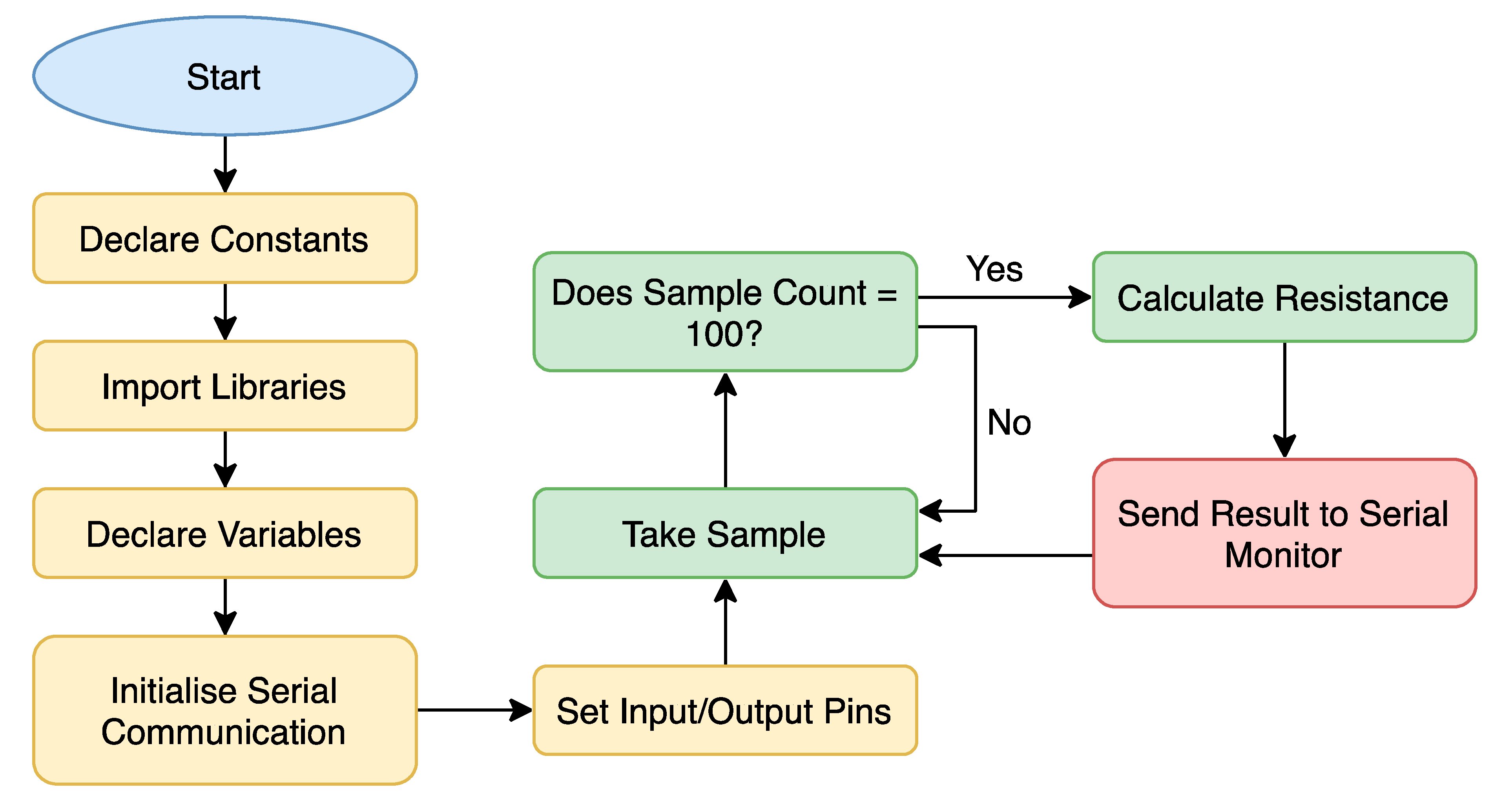 Start

Declare Constants

Import Libraries

Declare Variables

Initialise Serial Communication

Set Input/Output Pins

Take Sample

Does Sample Count = 100?

Yes

No

Calculate Resistance

Send Result to Serial Monitor